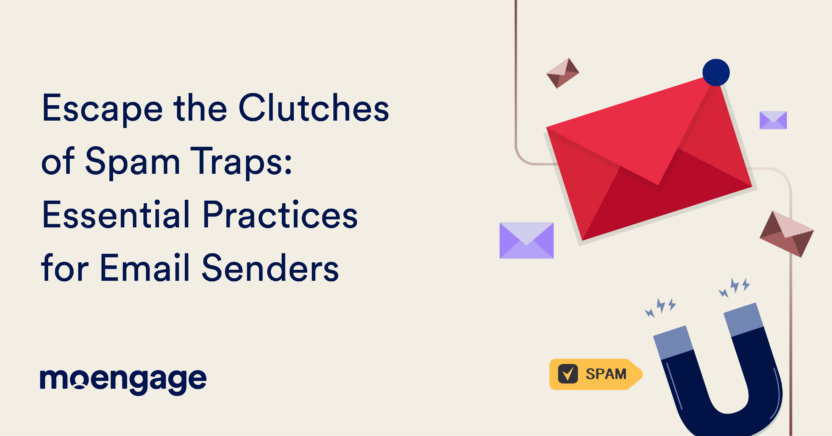 Escape the Clutches of Spam Traps: Essential Practices for Email Senders

moengage

SPAM